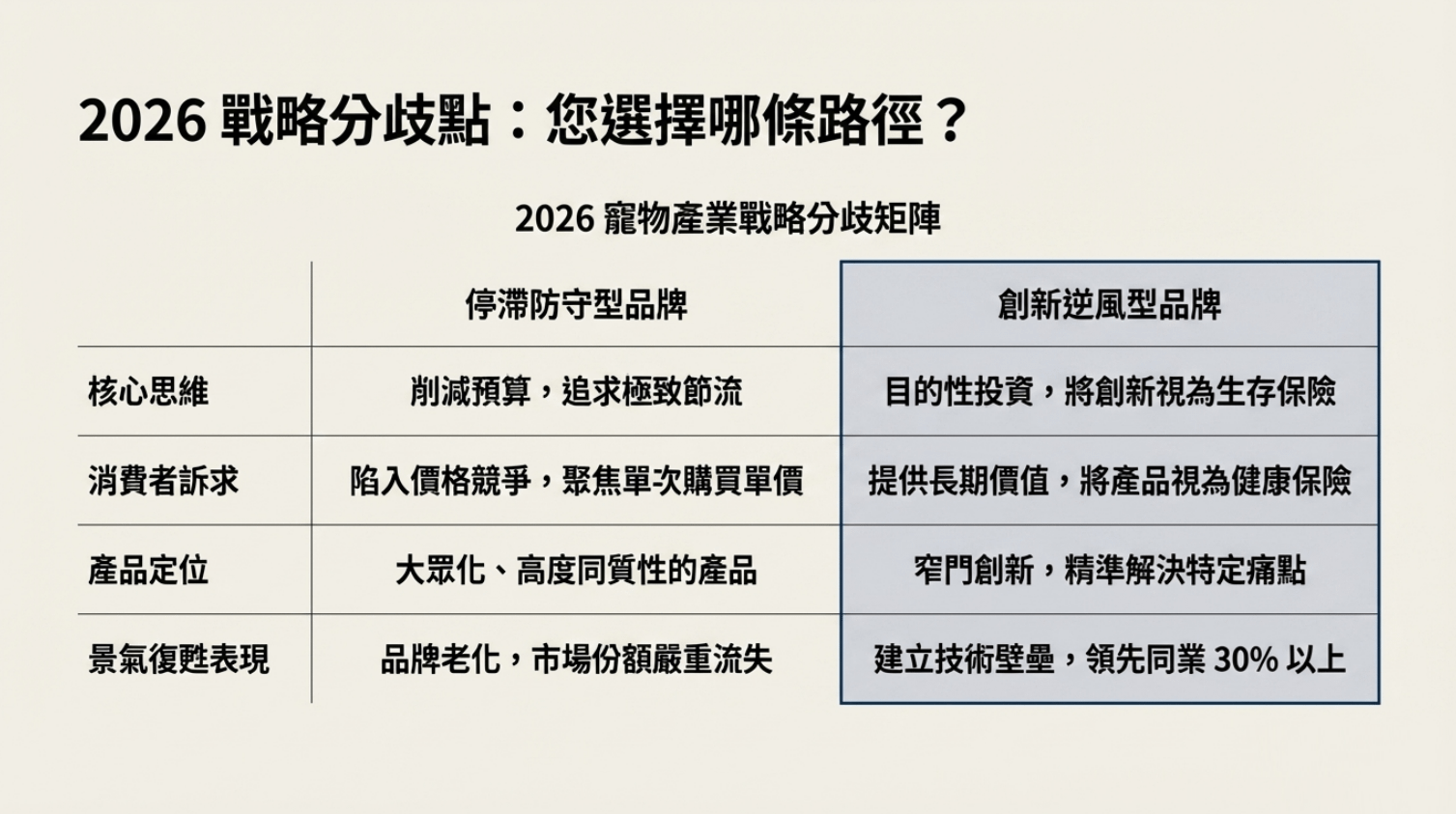 2026 戰略分歧點：您選擇哪條路徑？

2026 寵物產業戰略分歧矩陣

|  | 停滯防守型品牌 | 創新逆風型品牌 |
|---|---|---|
| 核心思維 | 削減預算，追求極致節流 | 目的性投資，將創新視為生存保險 |
| 消費者訴求 | 陷入價格競爭，聚焦單次購買單價 | 提供長期價值，將產品視為健康保險 |
| 產品定位 | 大眾化、高度同質性的產品 | 窄門創新，精準解決特定痛點 |
| 景氣復甦表現 | 品牌老化，市場份額嚴重流失 | 建立技術壁壘，領先同業 30% 以上 |